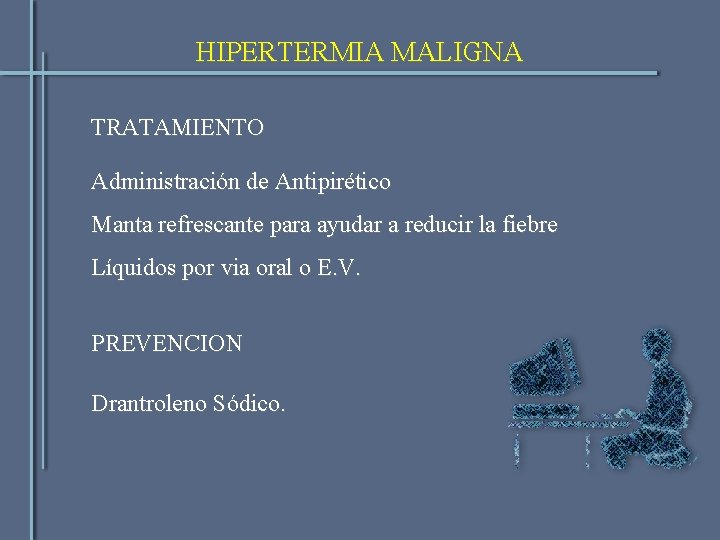 HIPERTERMIA MALIGNA

TRATAMIENTO

Administración de Antipirético

Manta refrescante para ayudar a reducir la fiebre

Líquidos por via oral o E.V.

PREVENCION

Drantroleno Sódico.